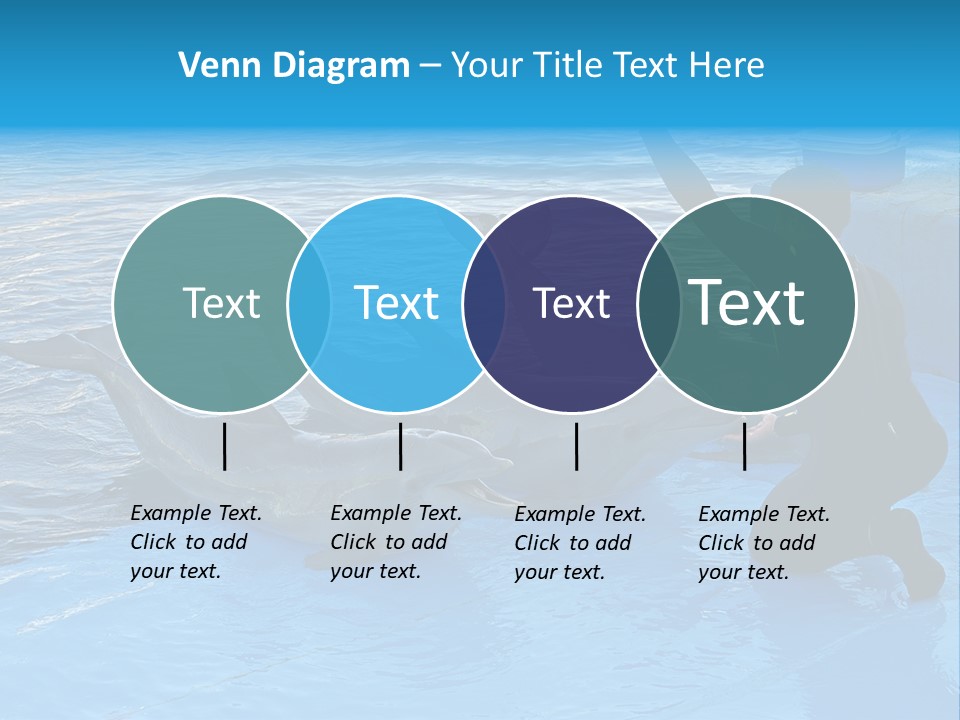 Venn Diagram – Your Title Text Here

Text

Text

Text

Text

Example Text. Click to add your text.

Example Text. Click to add your text.

Example Text. Click to add your text.

Example Text. Click to add your text.